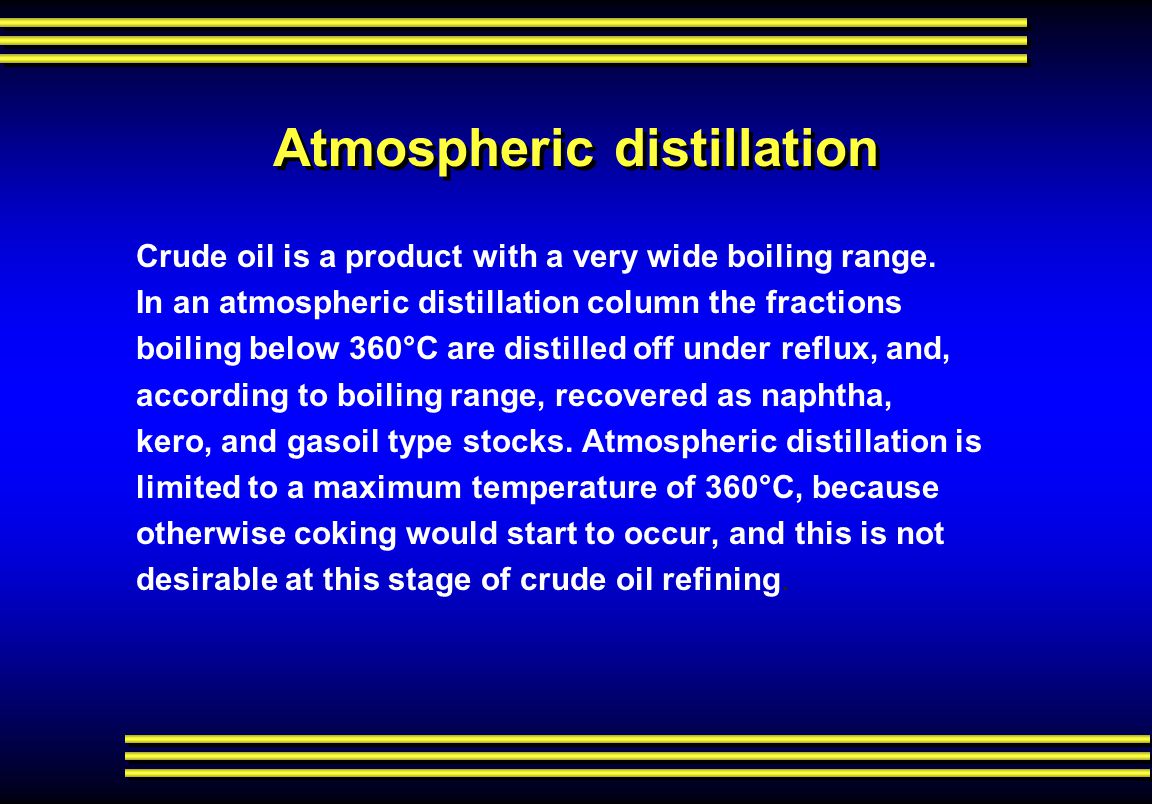 Atmospheric distillation

Crude oil is a product with a very wide boiling range. In an atmospheric distillation column the fractions boiling below 360°C are distilled off under reflux, and, according to boiling range, recovered as naphtha, kero, and gasoil type stocks. Atmospheric distillation is limited to a maximum temperature of 360°C, because otherwise coking would start to occur, and this is not desirable at this stage of crude oil refining.